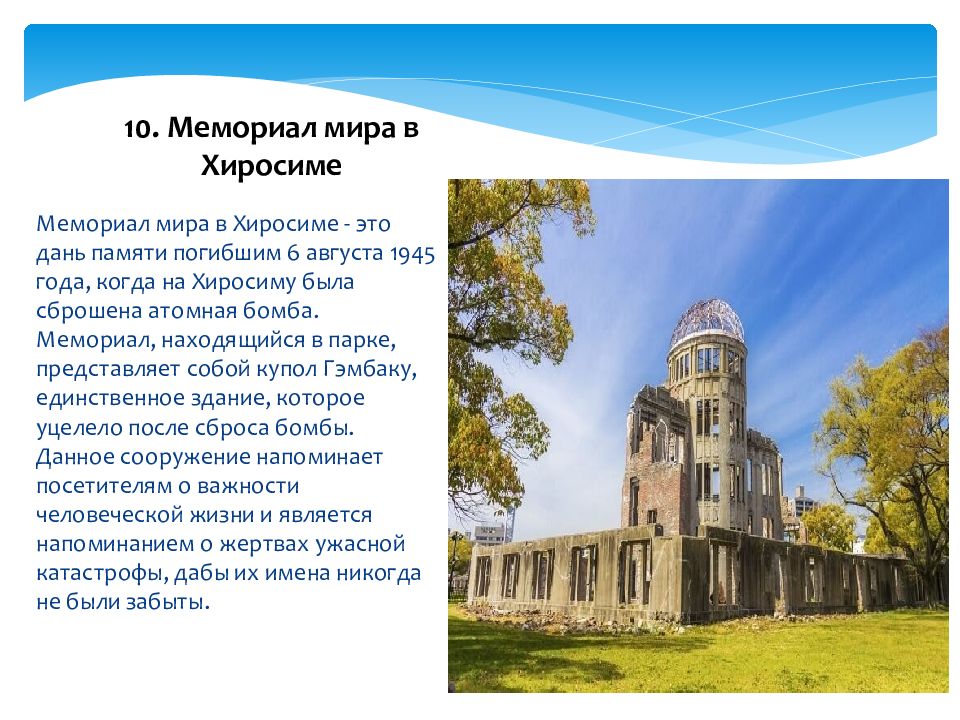 10. Мемориал мира в Хиросиме

Мемориал мира в Хиросиме - это дань памяти погибшим 6 августа 1945 года, когда на Хиросиму была сброшена атомная бомба. Мемориал, находящийся в парке, представляет собой купол Гэмбаку, единственное здание, которое уцелело после сброса бомбы. Данное сооружение напоминает посетителям о важности человеческой жизни и является напоминанием о жертвах ужасной катастрофы, дабы их имена никогда не были забыты.